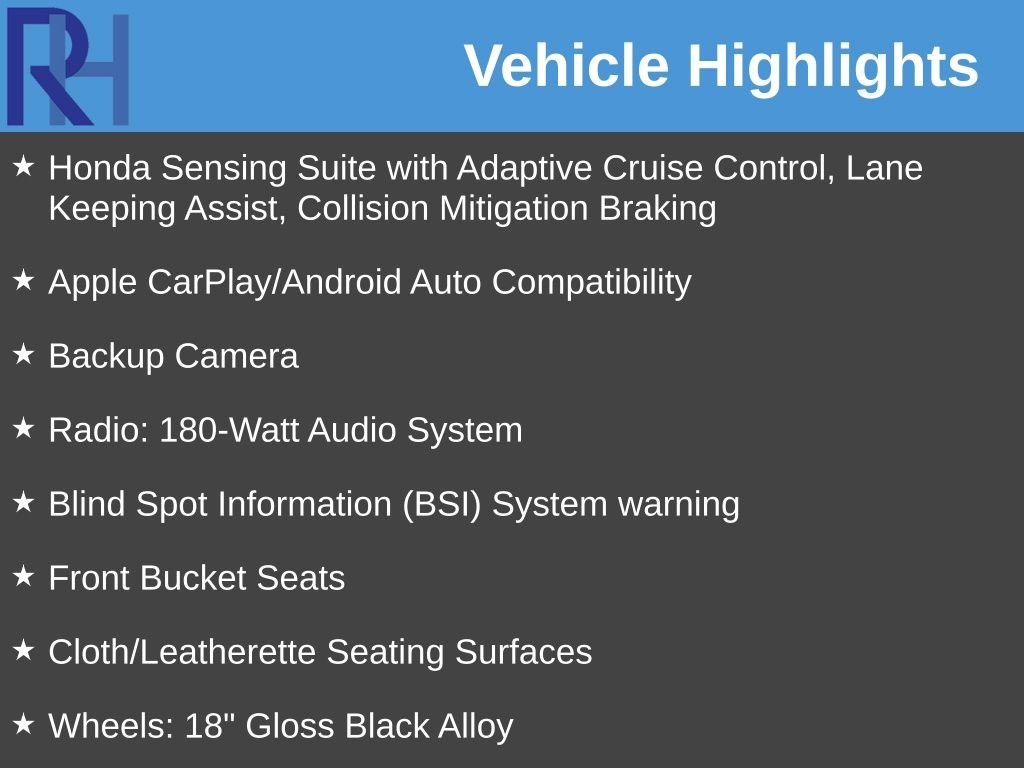 RH

Vehicle Highlights

★ Honda Sensing Suite with Adaptive Cruise Control, Lane Keeping Assist, Collision Mitigation Braking

★ Apple CarPlay/Android Auto Compatibility

★ Backup Camera

★ Radio: 180-Watt Audio System

★ Blind Spot Information (BSI) System warning

★ Front Bucket Seats

★ Cloth/Leatherette Seating Surfaces

★ Wheels: 18" Gloss Black Alloy